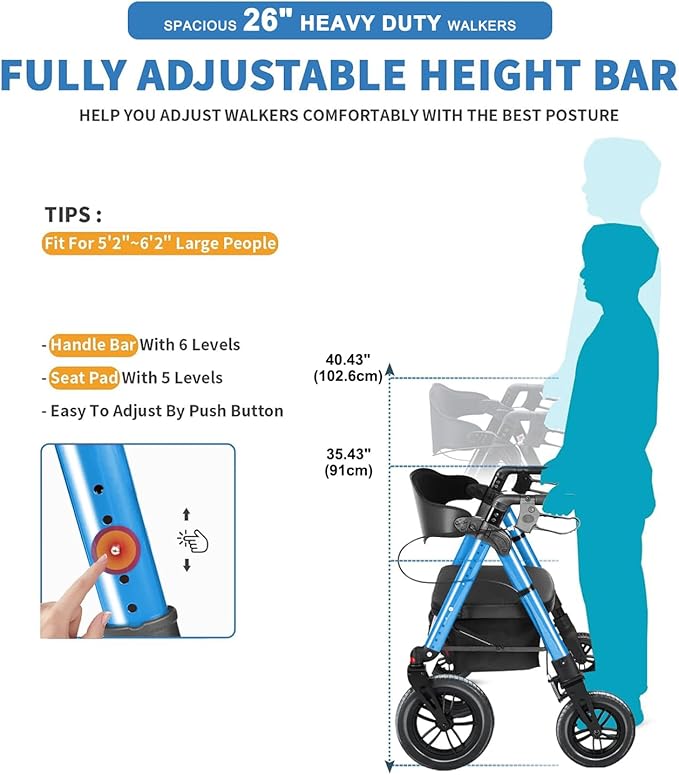 SPACIOUS 26" HEAVY DUTY WALKERS

FULLY ADJUSTABLE HEIGHT BAR

HELP YOU ADJUST WALKERS COMFORTABLY WITH THE BEST POSTURE

TIPS :

Fit For 5'2"~6'2" Large People

- Handle Bar With 6 Levels

- Seat Pad With 5 Levels

- Easy To Adjust By Push Button

40.43"
(102.6cm)

35.43"
(91cm)